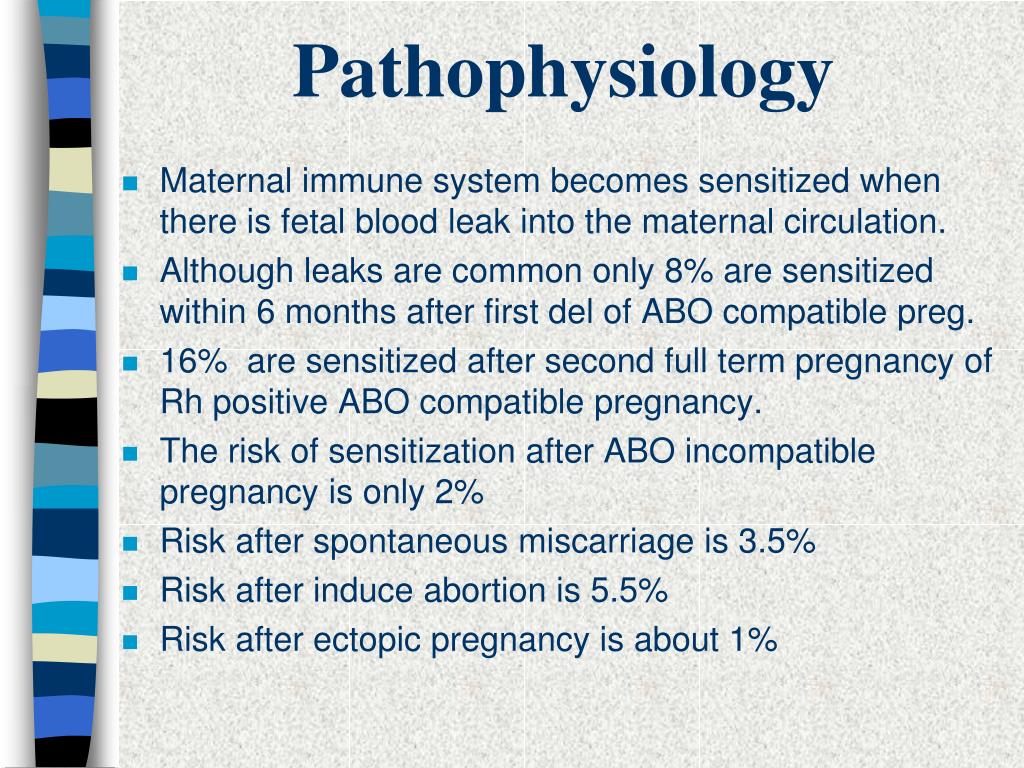 Pathophysiology

- Maternal immune system becomes sensitized when there is fetal blood leak into the maternal circulation.
- Although leaks are common only 8% are sensitized within 6 months after first del of ABO compatible preg.
- 16% are sensitized after second full term pregnancy of Rh positive ABO compatible pregnancy.
- The risk of sensitization after ABO incompatible pregnancy is only 2%
- Risk after spontaneous miscarriage is 3.5%
- Risk after induce abortion is 5.5%
- Risk after ectopic pregnancy is about 1%